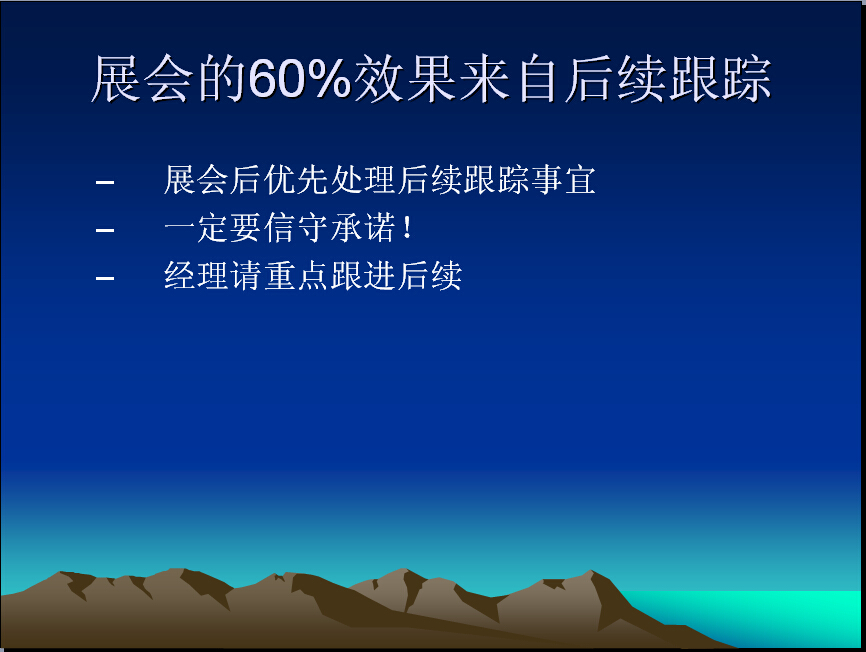 展会的60%效果来自后续跟踪

– 展会后优先处理后续跟踪事宜
– 一定要信守承诺！
– 经理请重点跟进后续